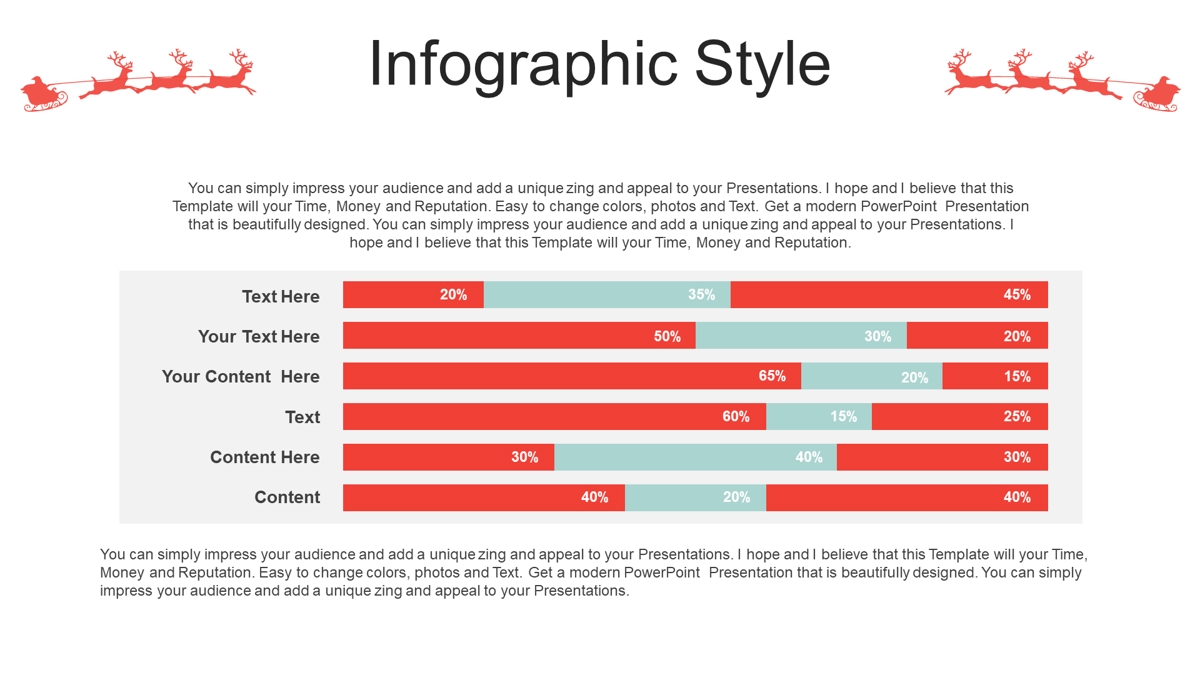 Infographic Style

You can simply impress your audience and add a unique zing and appeal to your Presentations. I hope and I believe that this Template will your Time, Money and Reputation. Easy to change colors, photos and Text. Get a modern PowerPoint Presentation that is beautifully designed. You can simply impress your audience and add a unique zing and appeal to your Presentations. I hope and I believe that this Template will your Time, Money and Reputation.

Text Here 20% 35% 45%
Your Text Here 50% 30% 20%
Your Content Here 65% 20% 15%
Text 60% 15% 25%
Content Here 30% 40% 30%
Content 40% 20% 40%

You can simply impress your audience and add a unique zing and appeal to your Presentations. I hope and I believe that this Template will your Time, Money and Reputation. Easy to change colors, photos and Text. Get a modern PowerPoint Presentation that is beautifully designed. You can simply impress your audience and add a unique zing and appeal to your Presentations.